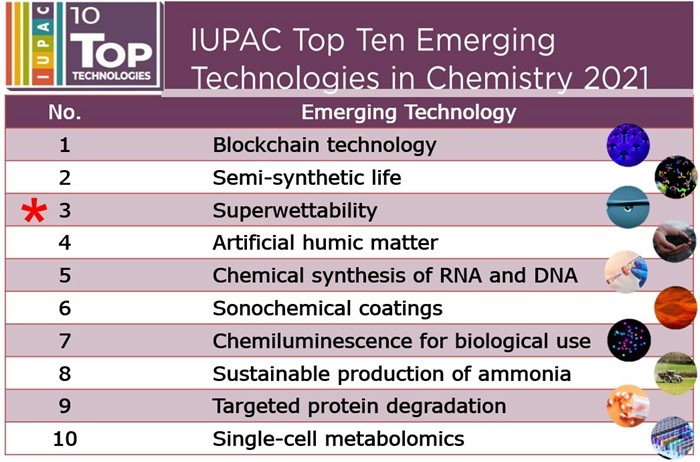 IUPAC 10 TOP TECHNOLOGIES

IUPAC Top Ten Emerging Technologies in Chemistry 2021

| No. | Emerging Technology |
|---|---|
| 1 | Blockchain technology |
| 2 | Semi-synthetic life |
| * 3 | Superwettability |
| 4 | Artificial humic matter |
| 5 | Chemical synthesis of RNA and DNA |
| 6 | Sonochemical coatings |
| 7 | Chemiluminescence for biological use |
| 8 | Sustainable production of ammonia |
| 9 | Targeted protein degradation |
| 10 | Single-cell metabolomics |